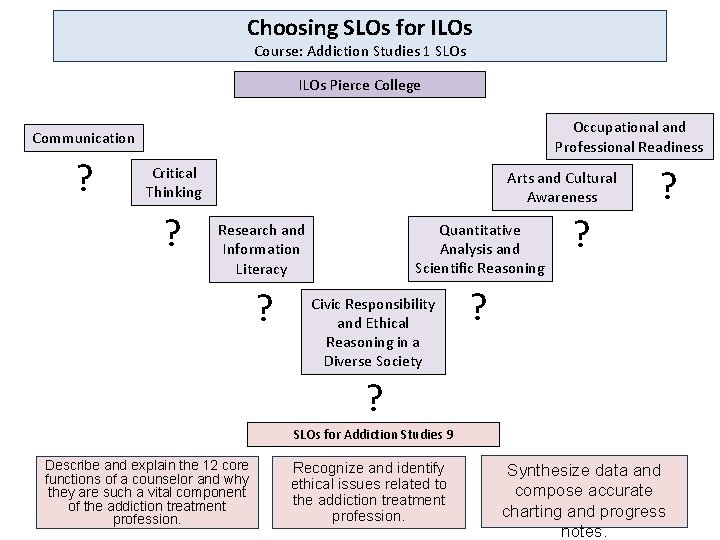 Choosing SLOs for ILOs
Course: Addiction Studies 1 SLOs

ILOs Pierce College

Communication

?

Critical Thinking

?

Research and Information Literacy

?

Civic Responsibility and Ethical Reasoning in a Diverse Society

?

Quantitative Analysis and Scientific Reasoning

?

Arts and Cultural Awareness

?

Occupational and Professional Readiness

?

SLOs for Addiction Studies 9

Describe and explain the 12 core functions of a counselor and why they are such a vital component of the addiction treatment profession.

Recognize and identify ethical issues related to the addiction treatment profession.

Synthesize data and compose accurate charting and progress notes.